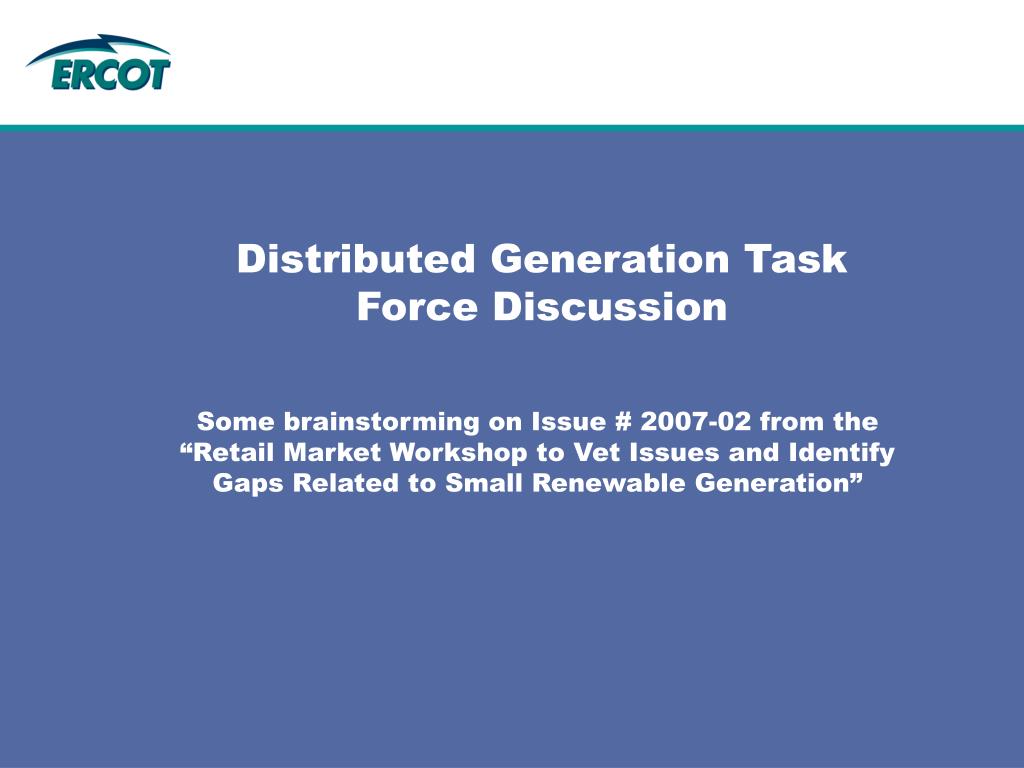 ERCOT

Distributed Generation Task Force Discussion

Some brainstorming on Issue # 2007-02 from the “Retail Market Workshop to Vet Issues and Identify Gaps Related to Small Renewable Generation”